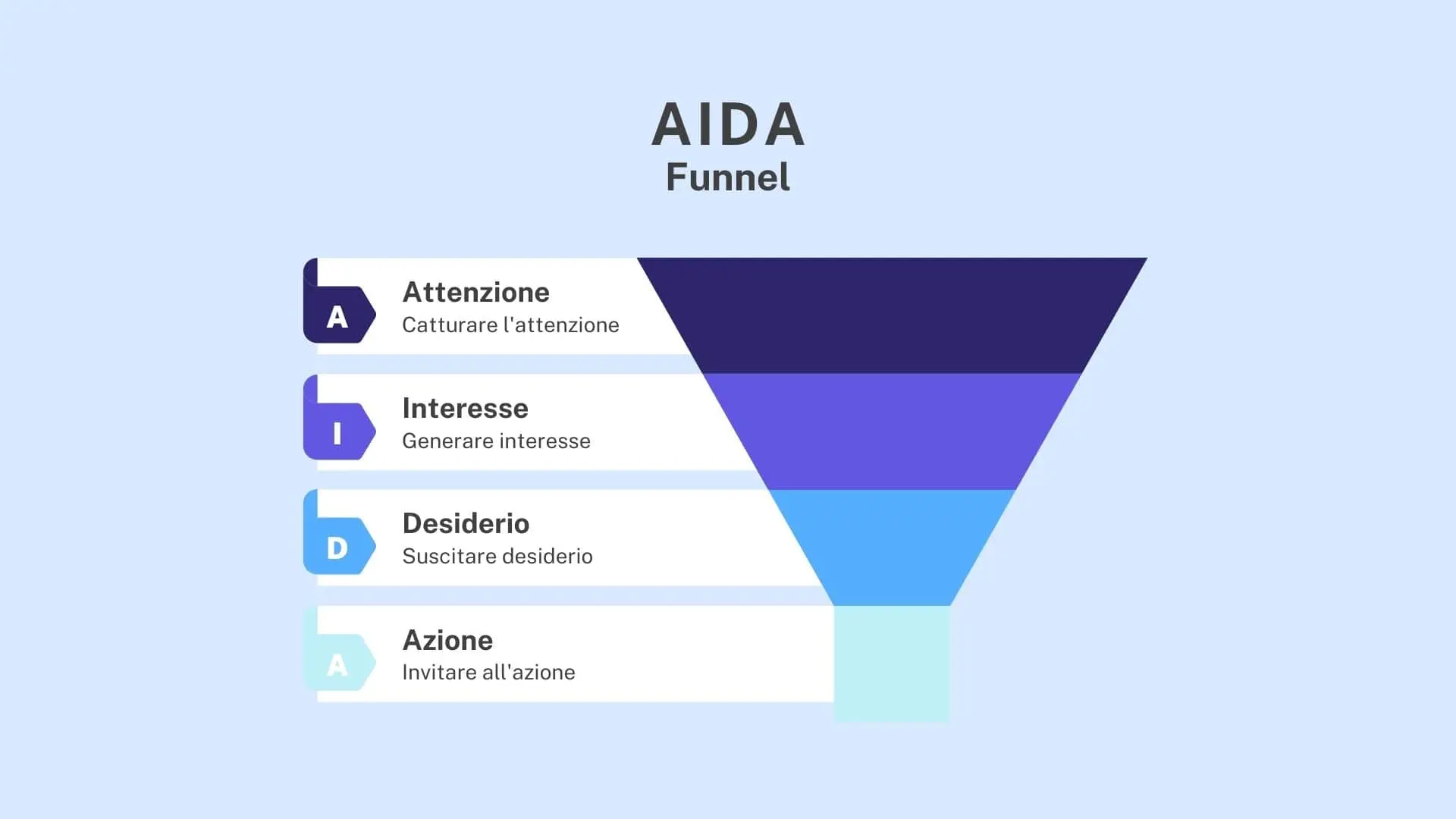 AIDA
Funnel

A
Attenzione
Catturare l'attenzione

I
Interesse
Generare interesse

D
Desiderio
Suscitare desiderio

A
Azione
Invitare all'azione